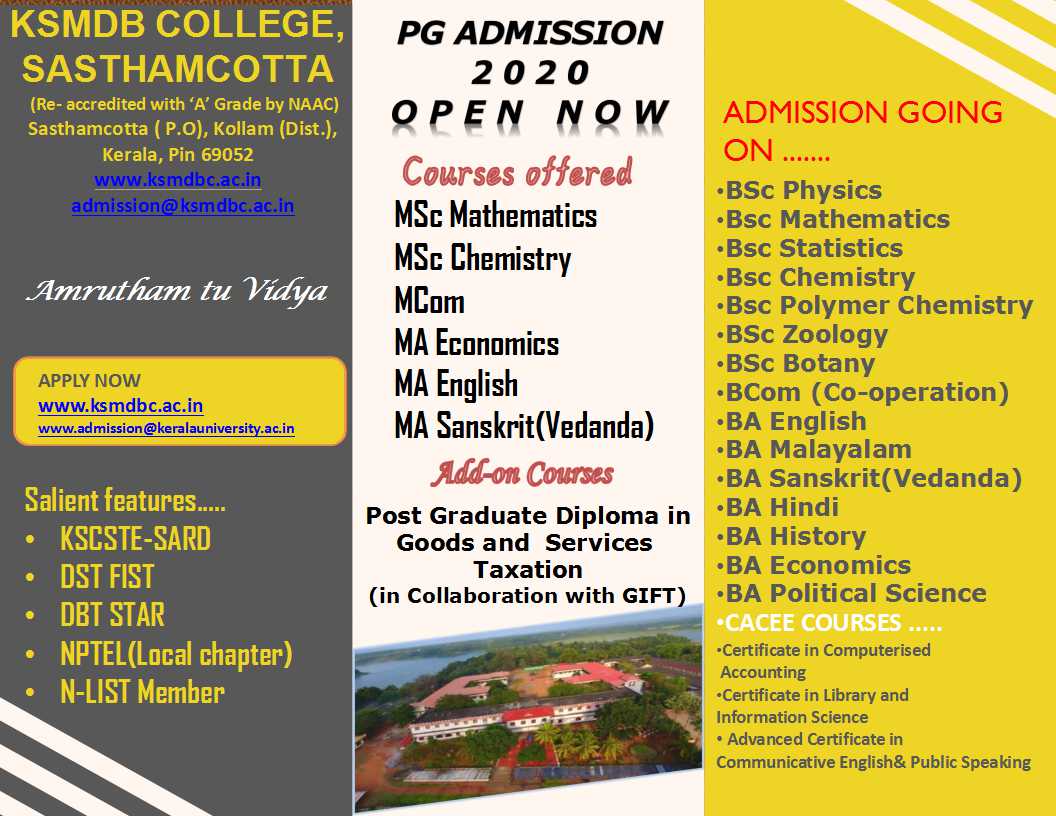 KSMDB COLLEGE, SASTHAMCOTTA
(Re- accredited with 'A' Grade by NAAC)
Sasthamcotta ( P.O), Kollam (Dist.), Kerala, Pin 69052
www.ksmdbc.ac.in
admission@ksmdbc.ac.in

Amrutham tu Vidya

APPLY NOW
www.ksmdbc.ac.in
www.admission@keralauniversity.ac.in

Salient features.....
• KSCSTE-SARD
• DST FIST
• DBT STAR
• NPTEL(Local chapter)
• N-LIST Member

PG ADMISSION
2020
OPEN NOW

Courses offered
MSc Mathematics
MSc Chemistry
MCom
MA Economics
MA English
MA Sanskrit(Vedanda)

Add-on Courses
Post Graduate Diploma in Goods and Services Taxation
(in Collaboration with GIFT)

ADMISSION GOING ON .......
•BSc Physics
•Bsc Mathematics
•Bsc Statistics
•Bsc Chemistry
•Bsc Polymer Chemistry
•BSc Zoology
•BSc Botany
•BCom (Co-operation)
•BA English
•BA Malayalam
•BA Sanskrit(Vedanda)
•BA Hindi
•BA History
•BA Economics
•BA Political Science
•CACEE COURSES .....
•Certificate in Computerised Accounting
•Certificate in Library and Information Science
• Advanced Certificate in Communicative English& Public Speaking